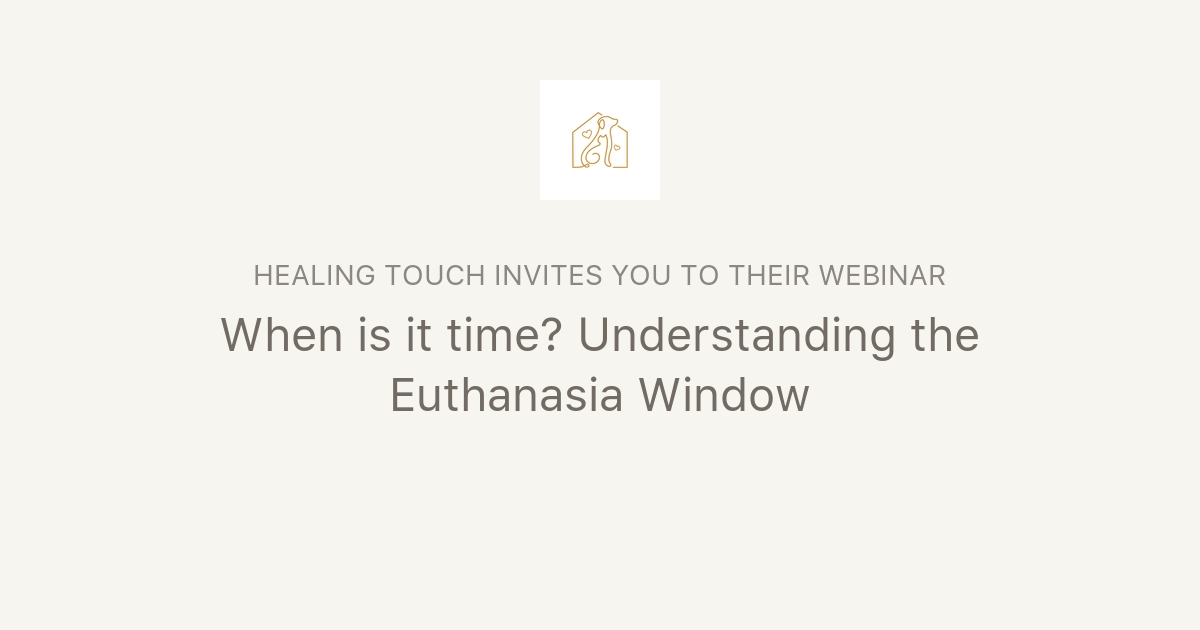 HEALING TOUCH INVITES YOU TO THEIR WEBINAR

When is it time? Understanding the Euthanasia Window